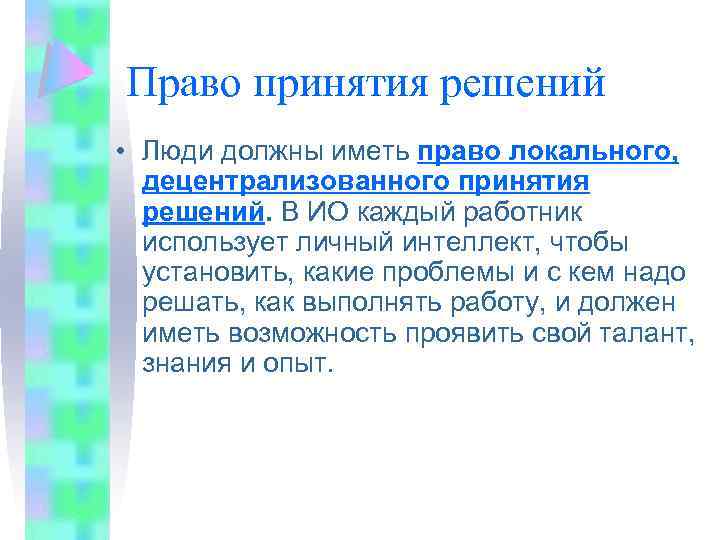 Право принятия решений

• Люди должны иметь право локального, децентрализованного принятия решений. В ИО каждый работник использует личный интеллект, чтобы установить, какие проблемы и с кем надо решать, как выполнять работу, и должен иметь возможность проявить свой талант, знания и опыт.